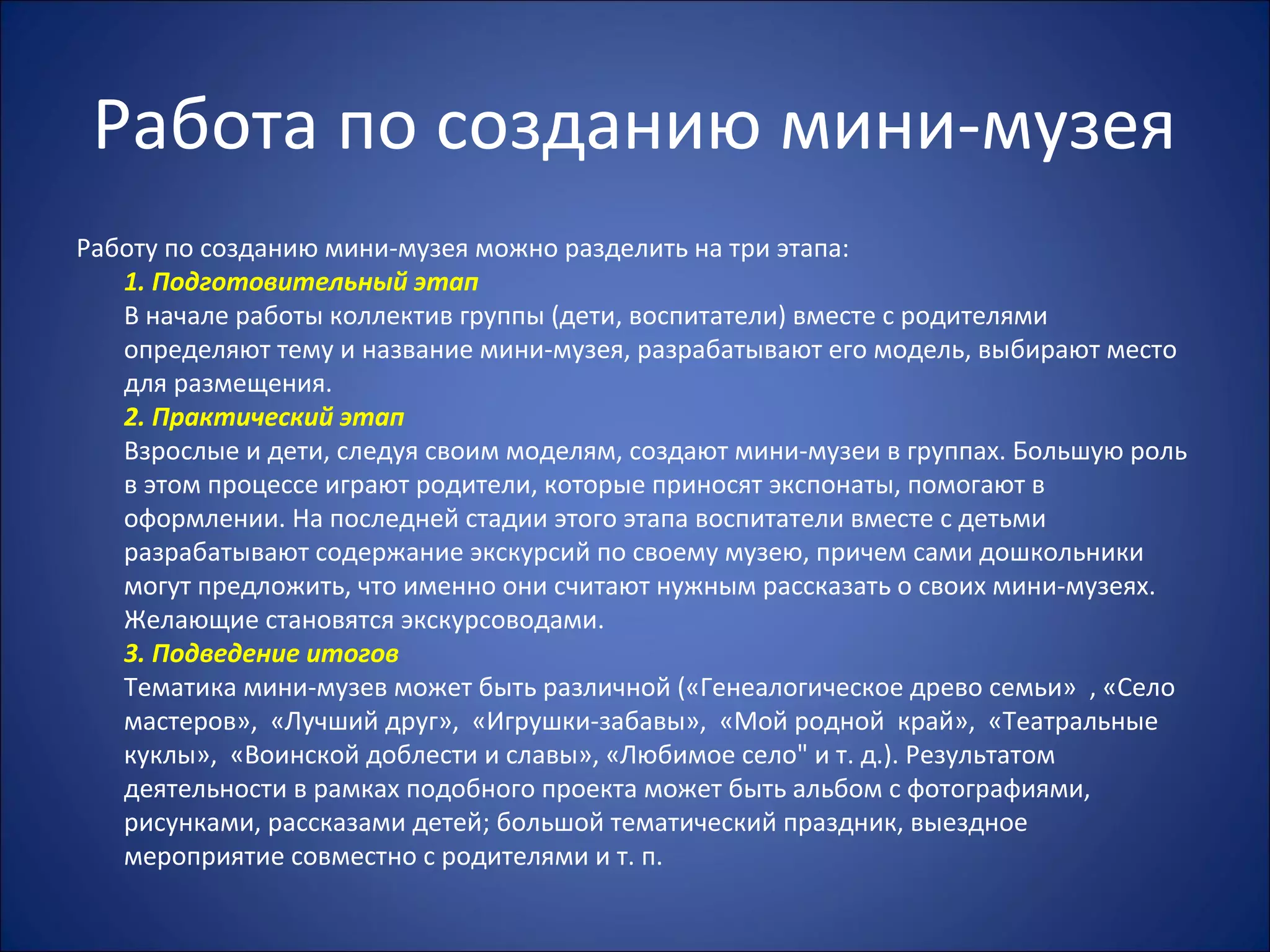 Работа по созданию мини-музея

Работу по созданию мини-музея можно разделить на три этапа:

1. Подготовительный этап

В начале работы коллектив группы (дети, воспитатели) вместе с родителями определяют тему и название мини-музея, разрабатывают его модель, выбирают место для размещения.

2. Практический этап

Взрослые и дети, следуя своим моделям, создают мини-музеи в группах. Большую роль в этом процессе играют родители, которые приносят экспонаты, помогают в оформлении. На последней стадии этого этапа воспитатели вместе с детьми разрабатывают содержание экскурсий по своему музею, причем сами дошкольники могут предложить, что именно они считают нужным рассказать о своих мини-музеях. Желающие становятся экскурсоводами.

3. Подведение итогов

Тематика мини-музев может быть различной («Генеалогическое древо семьи» , «Село мастеров», «Лучший друг», «Игрушки-забавы», «Мой родной край», «Театральные куклы», «Воинской доблести и славы», «Любимое село" и т. д.). Результатом деятельности в рамках подобного проекта может быть альбом с фотографиями, рисунками, рассказами детей; большой тематический праздник, выездное мероприятие совместно с родителями и т. п.